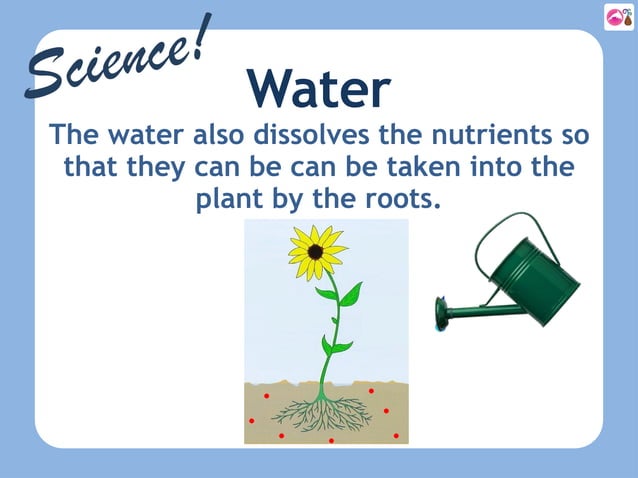 Science!

Water

The water also dissolves the nutrients so that they can be can be taken into the plant by the roots.